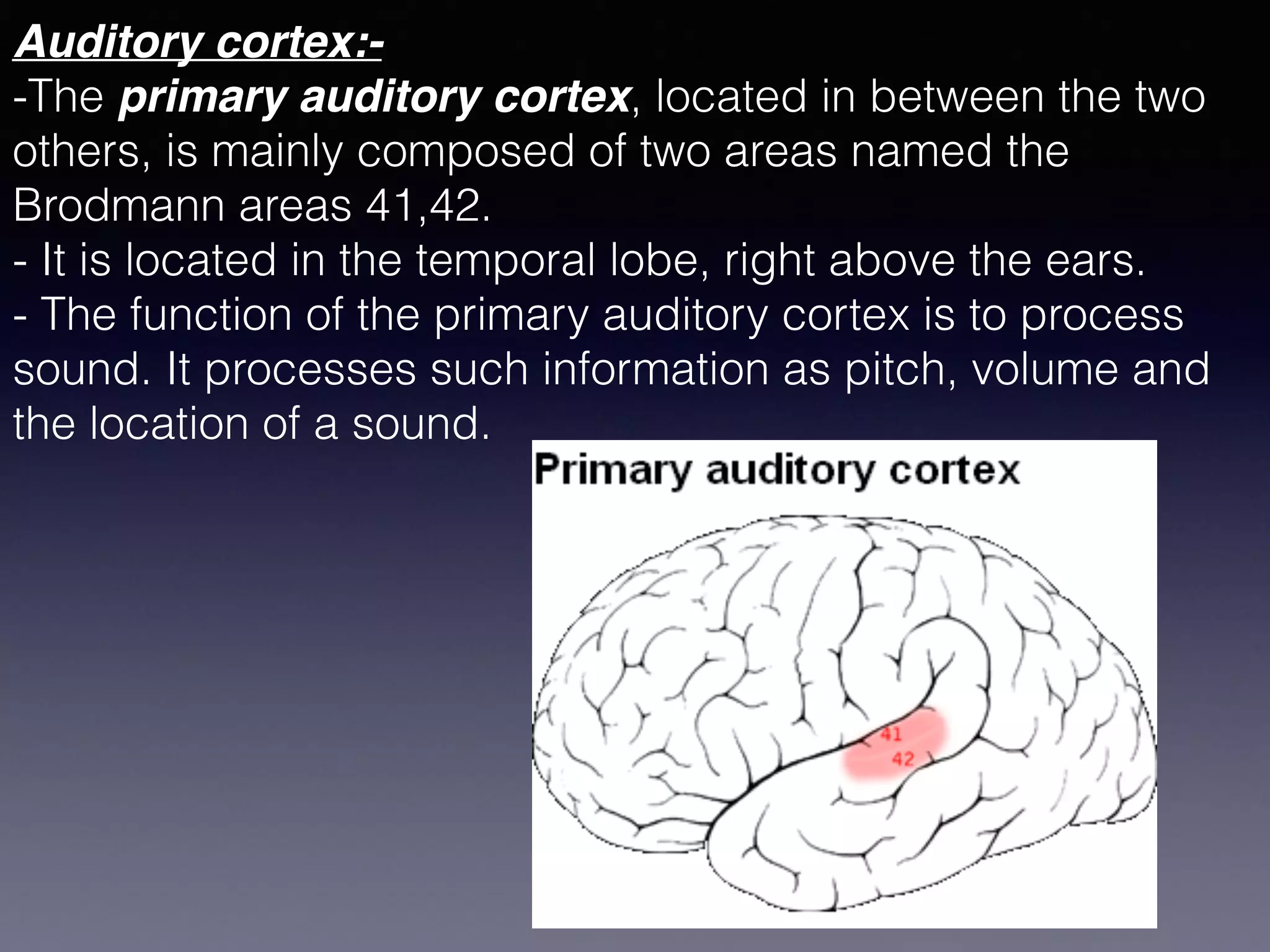 Auditory cortex:-

-The primary auditory cortex, located in between the two others, is mainly composed of two areas named the Brodmann areas 41,42.

- It is located in the temporal lobe, right above the ears.

- The function of the primary auditory cortex is to process sound. It processes such information as pitch, volume and the location of a sound.

Primary auditory cortex

41
42